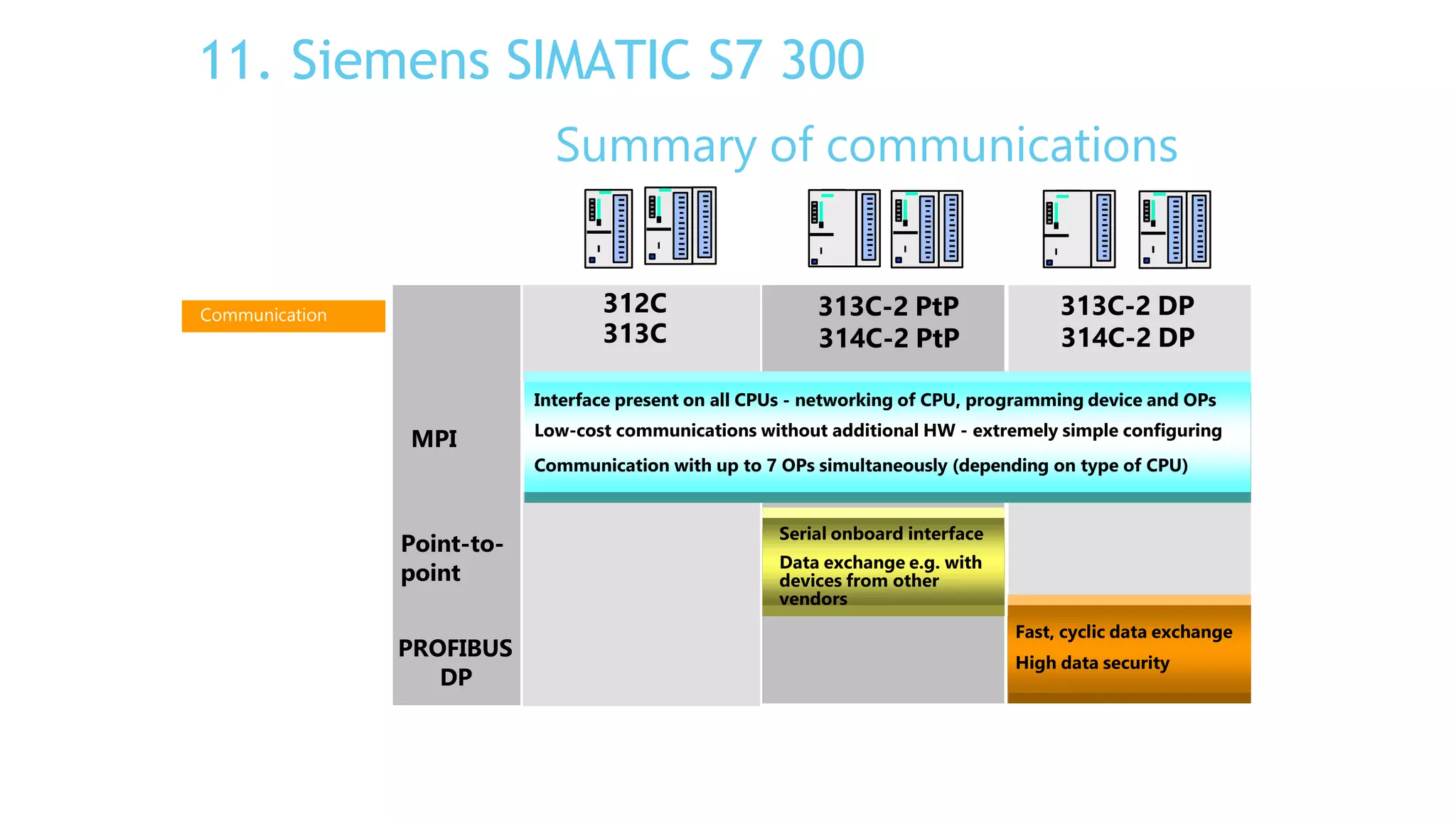 11. Siemens SIMATIC S7 300

Summary of communications

Communication

312C
313C

313C-2 PtP
314C-2 PtP

313C-2 DP
314C-2 DP

MPI

Interface present on all CPUs - networking of CPU, programming device and OPs

Low-cost communications without additional HW - extremely simple configuring

Communication with up to 7 OPs simultaneously (depending on type of CPU)

Point-to-point

Serial onboard interface

Data exchange e.g. with devices from other vendors

PROFIBUS DP

Fast, cyclic data exchange

High data security